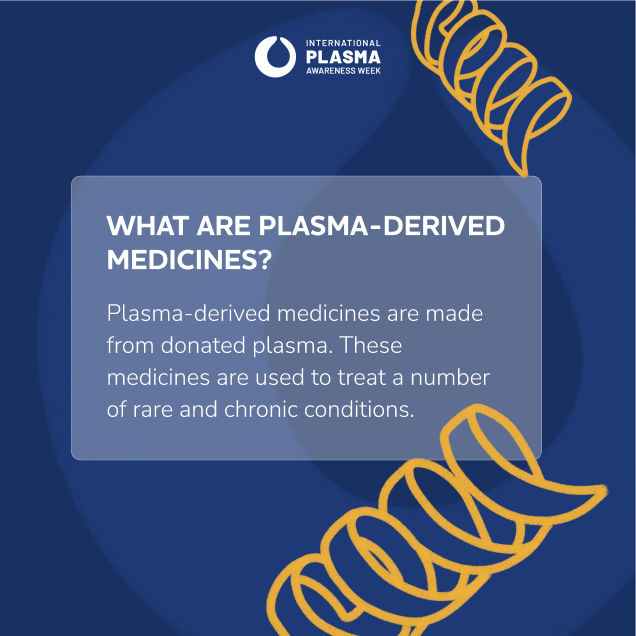 INTERNATIONAL
PLASMA
AWARENESS WEEK

WHAT ARE PLASMA-DERIVED MEDICINES?

Plasma-derived medicines are made from donated plasma. These medicines are used to treat a number of rare and chronic conditions.